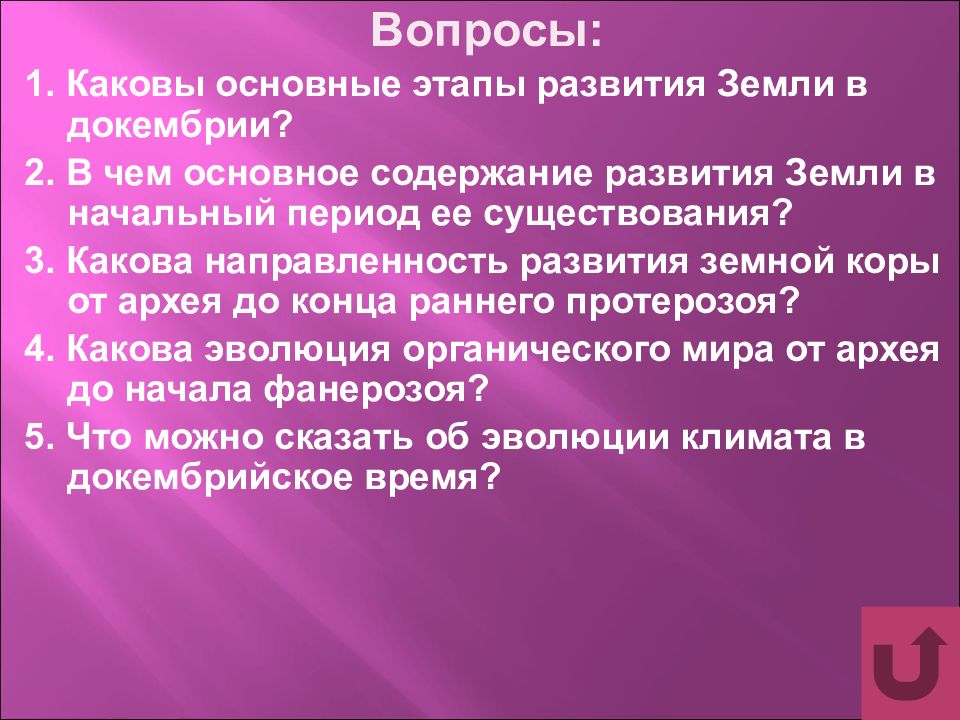 Вопросы:

1. Каковы основные этапы развития Земли в докембрии?

2. В чем основное содержание развития Земли в начальный период ее существования?

3. Какова направленность развития земной коры от архея до конца раннего протерозоя?

4. Какова эволюция органического мира от архея до начала фанерозоя?

5. Что можно сказать об эволюции климата в докембрийское время?